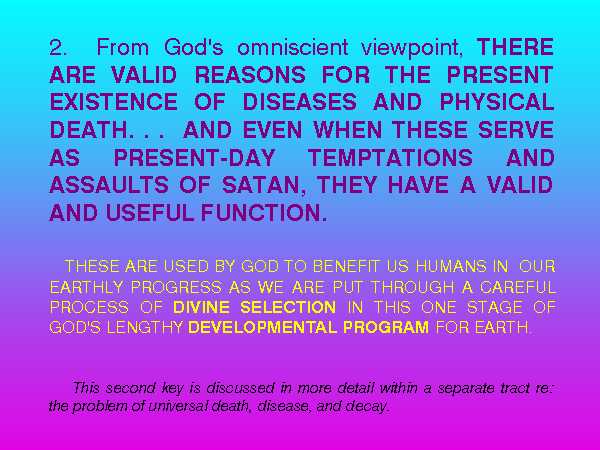 2. From God's omniscient viewpoint, THERE ARE VALID REASONS FOR THE PRESENT EXISTENCE OF DISEASES AND PHYSICAL DEATH. . . AND EVEN WHEN THESE SERVE AS PRESENT-DAY TEMPTATIONS AND ASSAULTS OF SATAN, THEY HAVE A VALID AND USEFUL FUNCTION.

THESE ARE USED BY GOD TO BENEFIT US HUMANS IN OUR EARTHLY PROGRESS AS WE ARE PUT THROUGH A CAREFUL PROCESS OF DIVINE SELECTION IN THIS ONE STAGE OF GOD'S LENGTHY DEVELOPMENTAL PROGRAM FOR EARTH.

This second key is discussed in more detail within a separate tract re: the problem of universal death, disease, and decay.